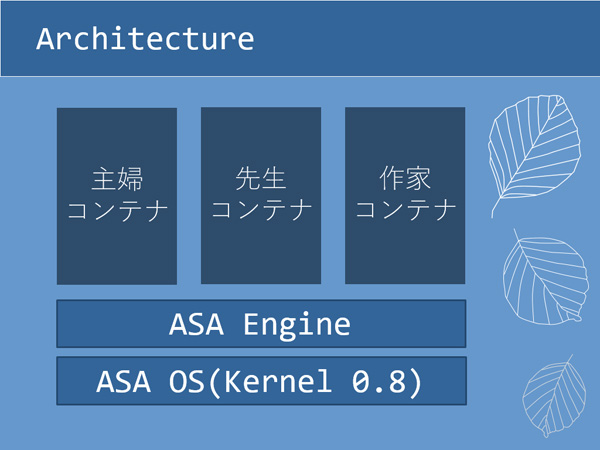 Architecture

主婦
コンテナ

先生
コンテナ

作家
コンテナ

ASA Engine

ASA OS(Kernel 0.8)